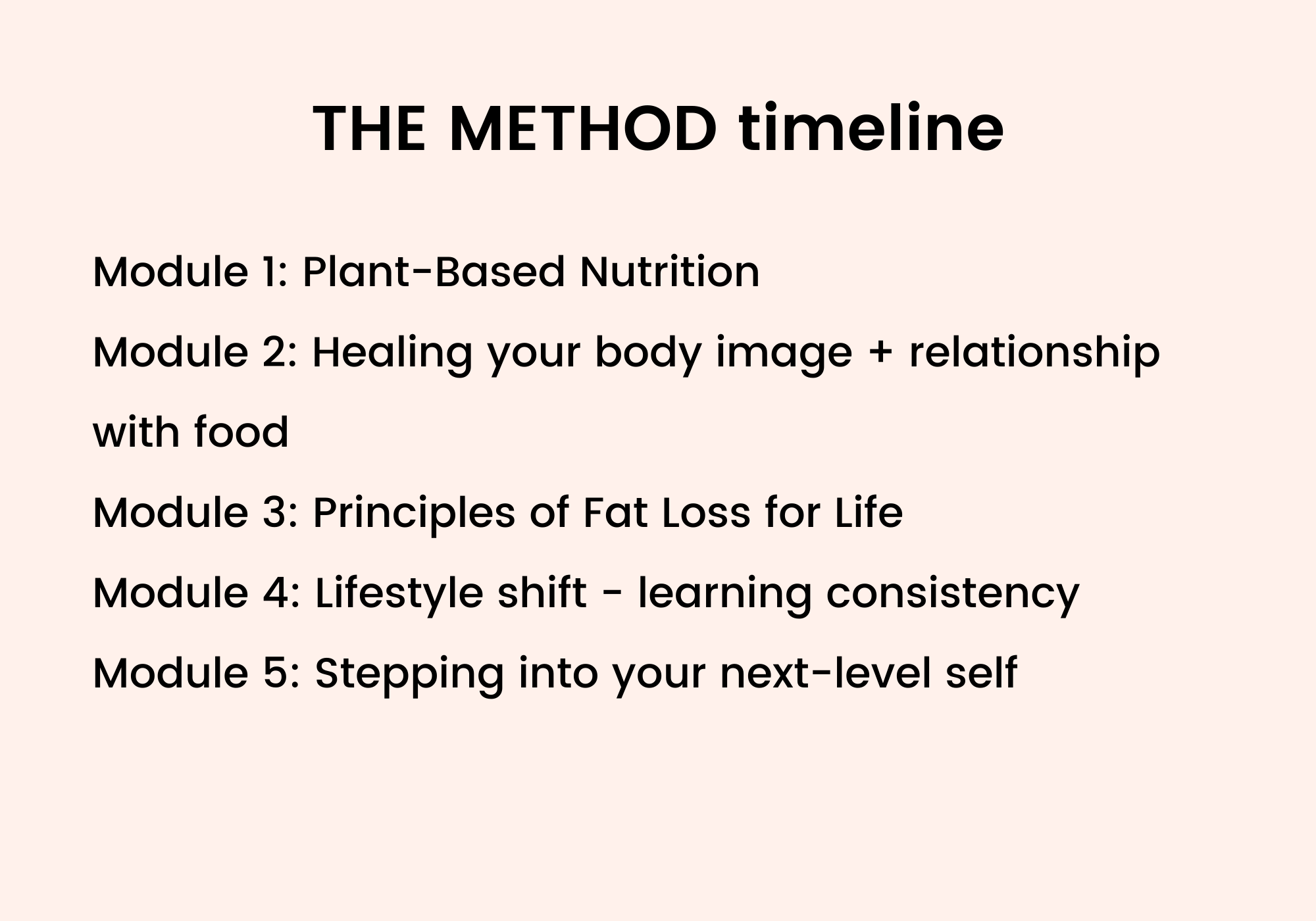 THE METHOD timeline

Module 1: Plant-Based Nutrition

Module 2: Healing your body image + relationship with food

Module 3: Principles of Fat Loss for Life

Module 4: Lifestyle shift - learning consistency

Module 5: Stepping into your next-level self